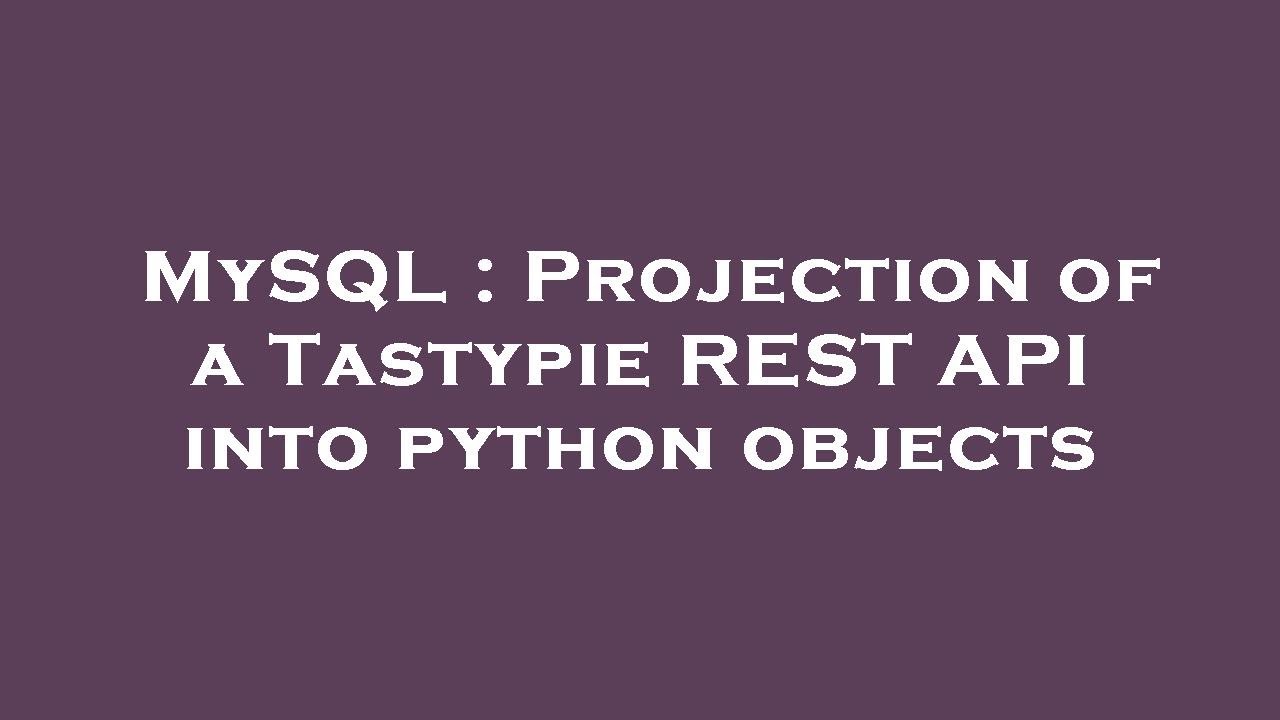 MySQL : Projection of a Tastypie REST API into python objects